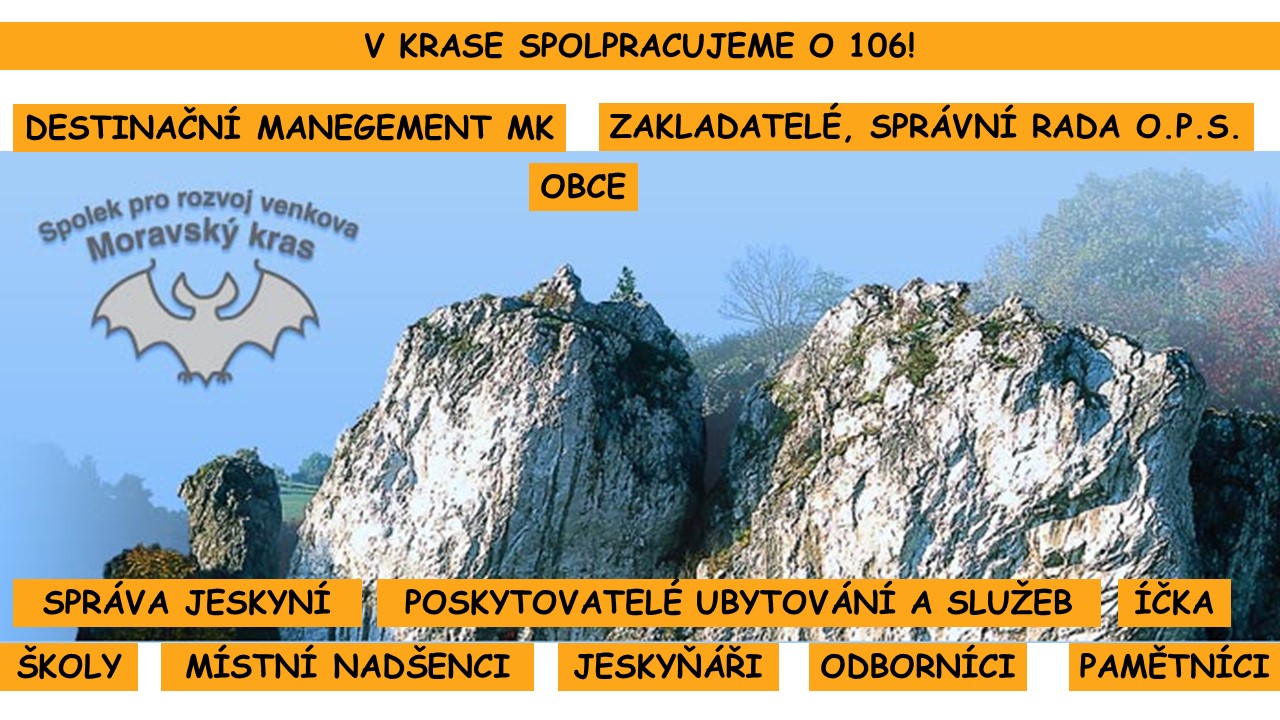 V KRASE SPOLPRACUJEME O 106!

DESTINAČNÍ MANEGEMENT MK

ZAKLADATELÉ, SPRÁVNÍ RADA O.P.S.

OBCE

Spolek pro rozvoj venkova
Moravský kras

SPRÁVA JESKYNÍ

POSKYTOVATELÉ UBYTOVÁNÍ A SLUŽEB

ÍČKA

ŠKOLY

MÍSTNÍ NADŠENCI

JESKYŇÁŘI

ODBORNÍCI

PAMĚTNÍCI